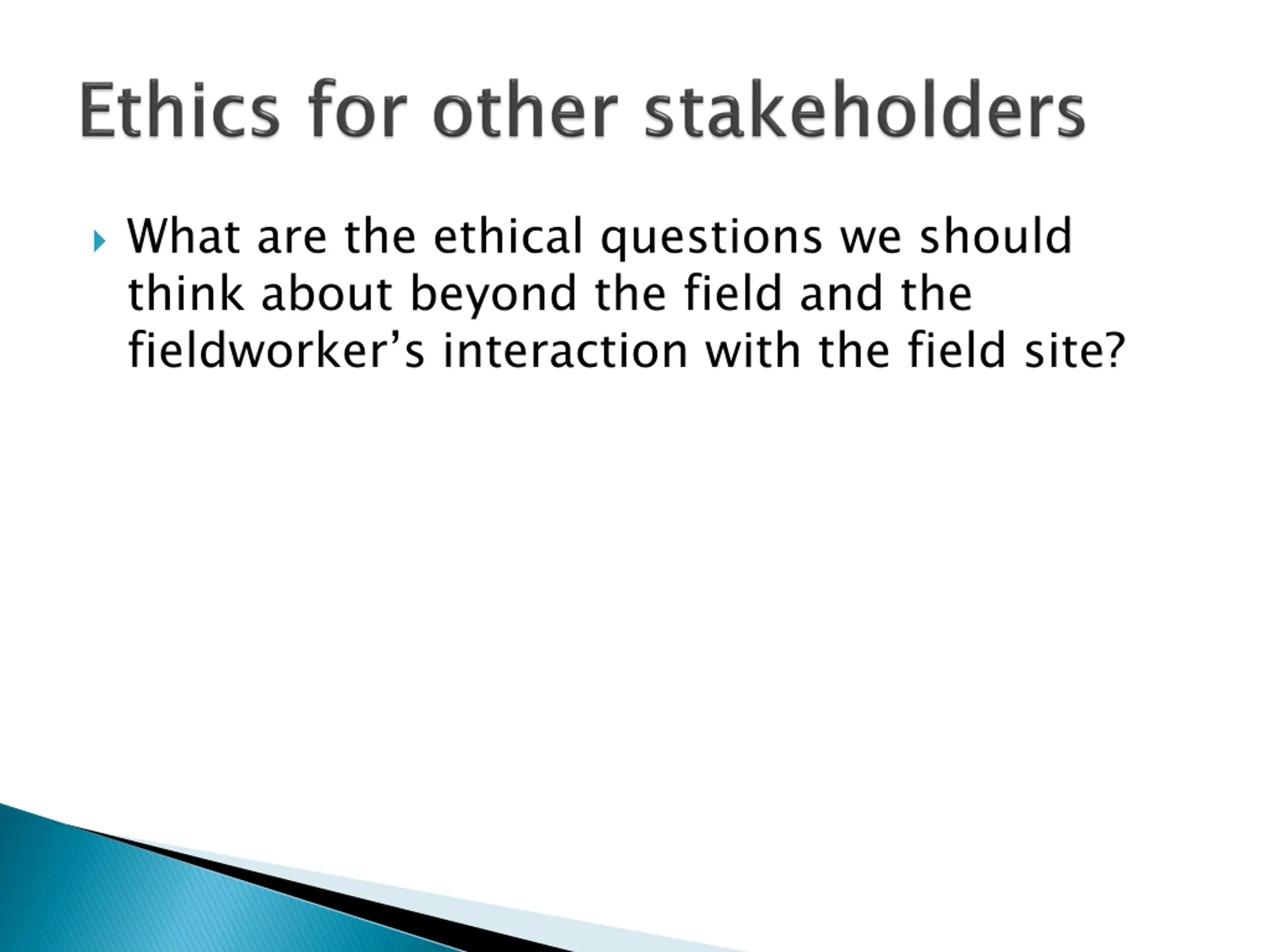 Ethics for other stakeholders

What are the ethical questions we should think about beyond the field and the fieldworker’s interaction with the field site?